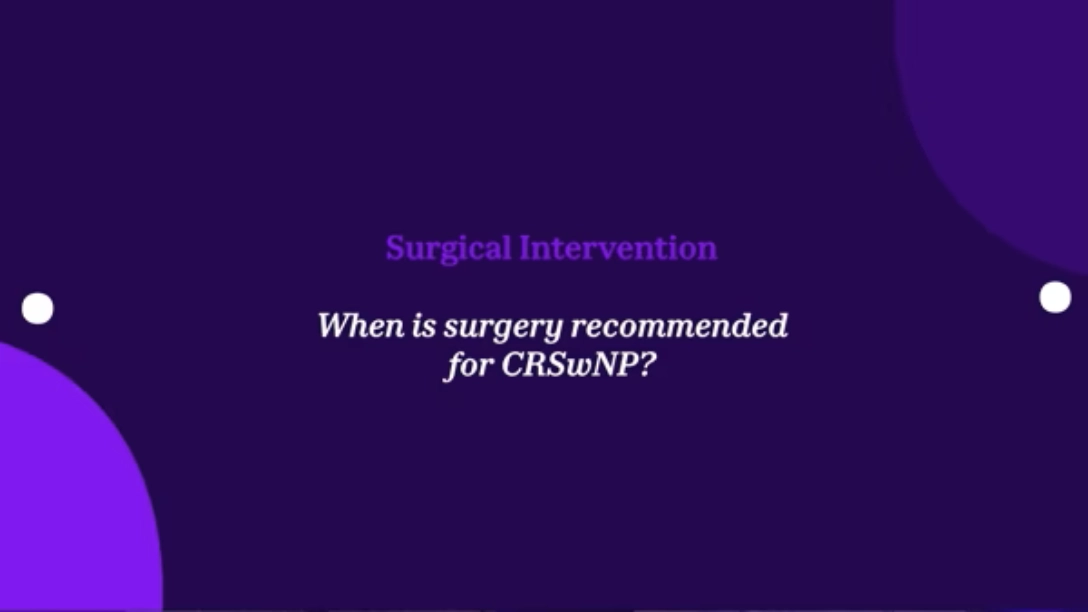 Surgical Intervention

When is surgery recommended for CRSwNP?